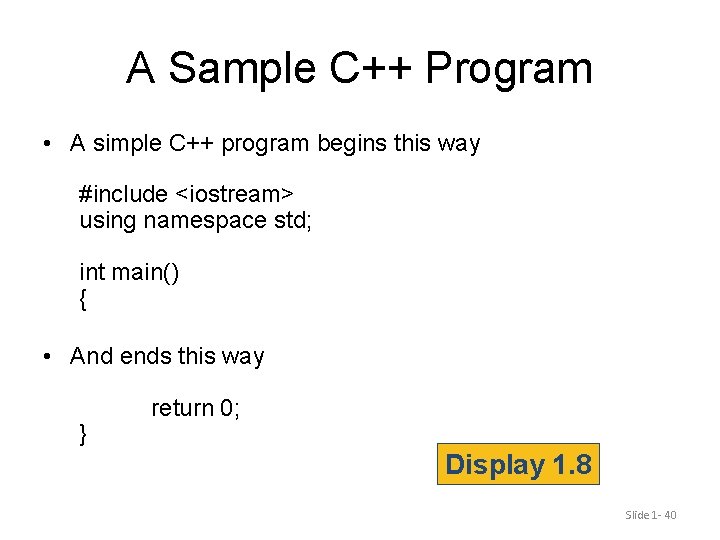 A Sample C++ Program

• A simple C++ program begins this way

#include <iostream>
using namespace std;

int main()
{

• And ends this way

return 0;
}

Display 1.8

Slide 1- 40